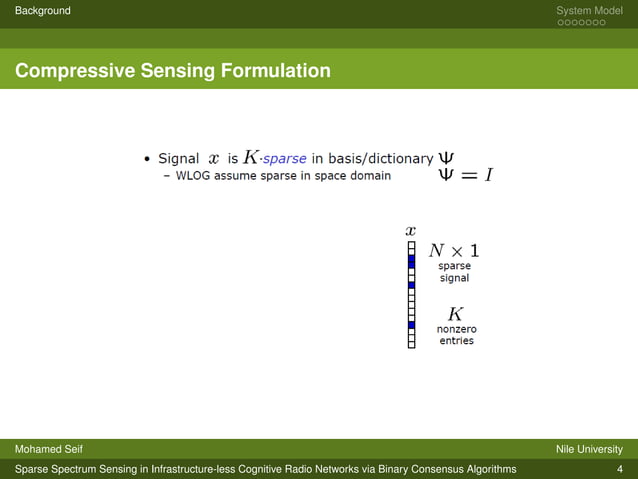 Background

System Model

Compressive Sensing Formulation

• Signal $x$ is $K$-sparse in basis/dictionary $\Psi$
– WLOG assume sparse in space domain $\Psi = I$

$x$

$N \times 1$
sparse signal

$K$
nonzero entries

Mohamed Seif

Nile University

Sparse Spectrum Sensing in Infrastructure-less Cognitive Radio Networks via Binary Consensus Algorithms

4